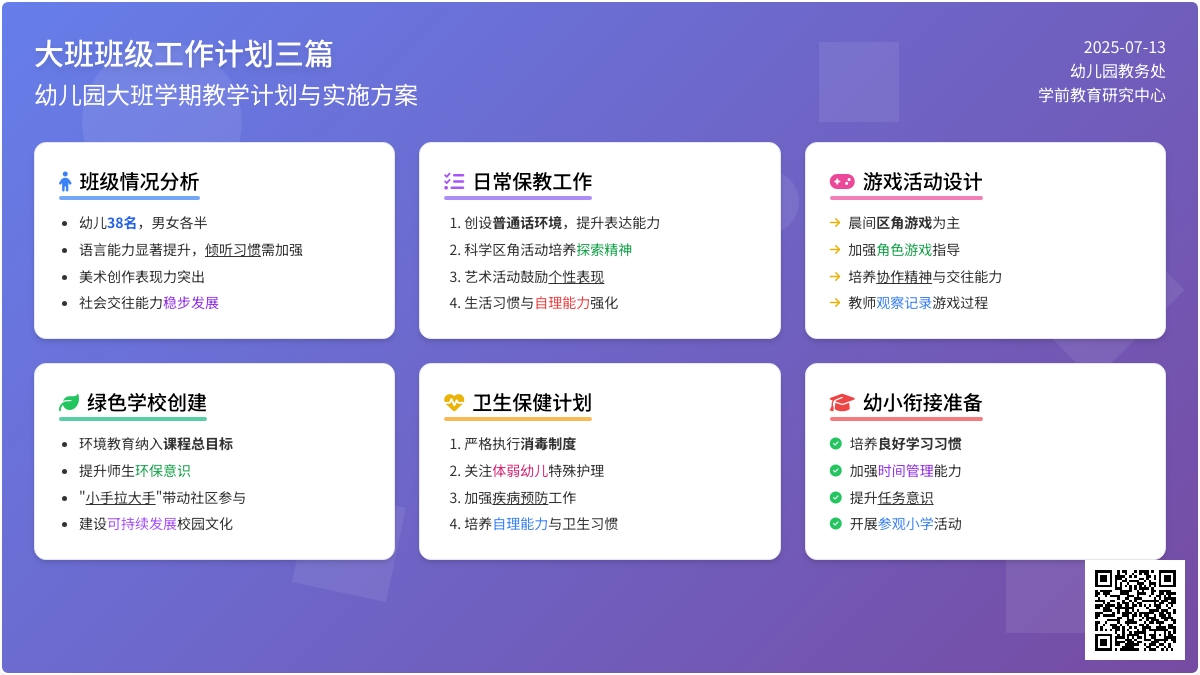 大班班级工作计划三篇
幼儿园大班学期教学计划与实施方案

2025-07-13
幼儿园教务处
学前教育研究中心

班级情况分析
- 幼儿38名，男女各半
- 语言能力显著提升，倾听习惯需加强
- 美术创作表现力突出
- 社会交往能力稳步发展

日常保教工作
1. 创设普通话环境，提升表达能力
2. 科学区角活动培养探索精神
3. 艺术活动鼓励个性表现
4. 生活习惯与自理能力强化

游戏活动设计
→ 晨间区角游戏为主
→ 加强角色游戏指导
→ 培养协作精神与交往能力
→ 教师观察记录游戏过程

绿色学校创建
- 环境教育纳入课程总目标
- 提升师生环保意识
- "小手拉大手"带动社区参与
- 建设可持续发展校园文化

卫生保健计划
1. 严格执行消毒制度
2. 关注体弱幼儿特殊护理
3. 加强疾病预防工作
4. 培养自理能力与卫生习惯

幼小衔接准备
- 培养良好学习习惯
- 加强时间管理能力
- 提升任务意识
- 开展参观小学活动